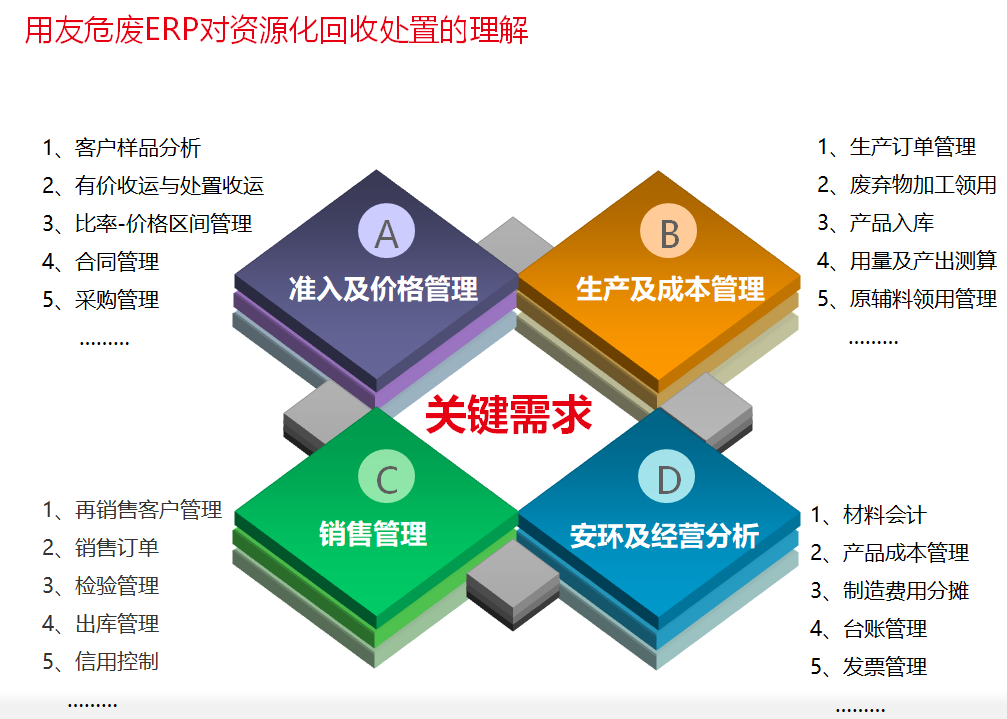 用友危废ERP对资源化回收处置的理解

1、客户样品分析
2、有价收运与处置收运
3、比率-价格区间管理
4、合同管理
5、采购管理
………

A
准入及价格管理

B
生产及成本管理

1、生产订单管理
2、废弃物加工领用
3、产品入库
4、用量及产出测算
5、原辅料领用管理
………

关键需求

1、再销售客户管理
2、销售订单
3、检验管理
4、出库管理
5、信用控制
………

C
销售管理

D
安环及经营分析

1、材料会计
2、产品成本管理
3、制造费用分摊
4、台账管理
5、发票管理
………